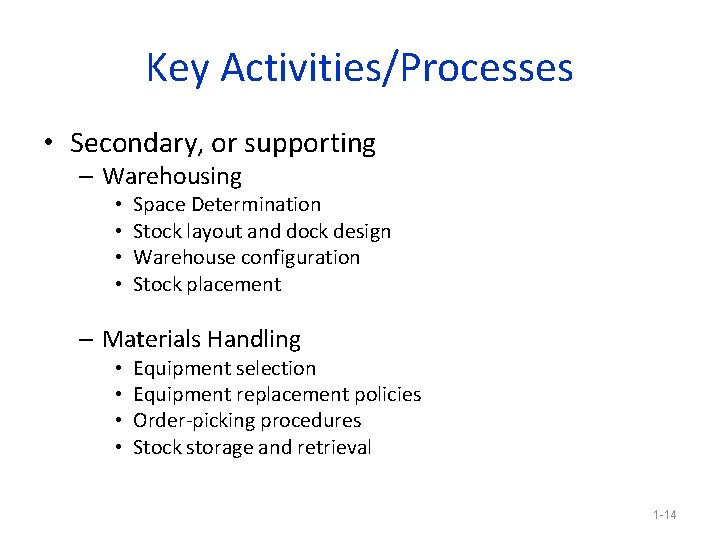 Key Activities/Processes

• Secondary, or supporting
– Warehousing
• Space Determination
• Stock layout and dock design
• Warehouse configuration
• Stock placement

– Materials Handling
• Equipment selection
• Equipment replacement policies
• Order-picking procedures
• Stock storage and retrieval

1-14